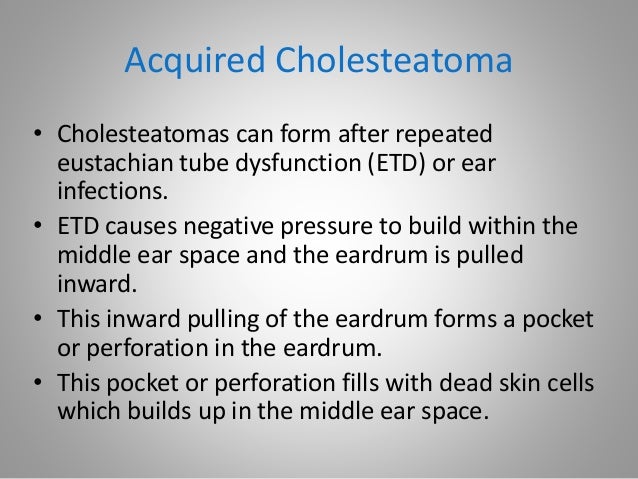 Acquired Cholesteatoma

• Cholesteatomas can form after repeated eustachian tube dysfunction (ETD) or ear infections.
• ETD causes negative pressure to build within the middle ear space and the eardrum is pulled inward.
• This inward pulling of the eardrum forms a pocket or perforation in the eardrum.
• This pocket or perforation fills with dead skin cells which builds up in the middle ear space.